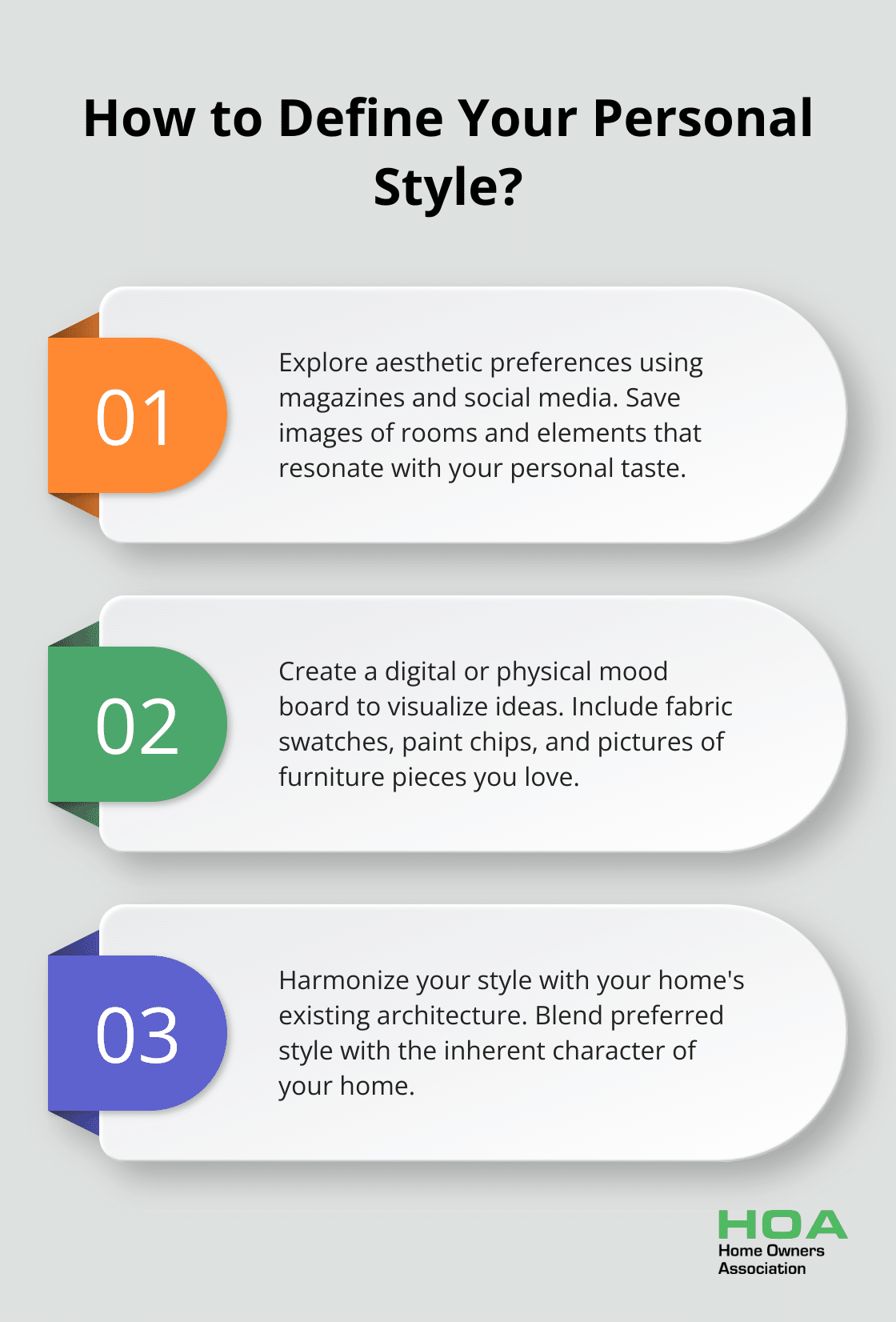 How to Define Your Personal Style?

01

Explore aesthetic preferences using magazines and social media. Save images of rooms and elements that resonate with your personal taste.

02

Create a digital or physical mood board to visualize ideas. Include fabric swatches, paint chips, and pictures of furniture pieces you love.

03

Harmonize your style with your home's existing architecture. Blend preferred style with the inherent character of your home.

HOA
Home Owners Association